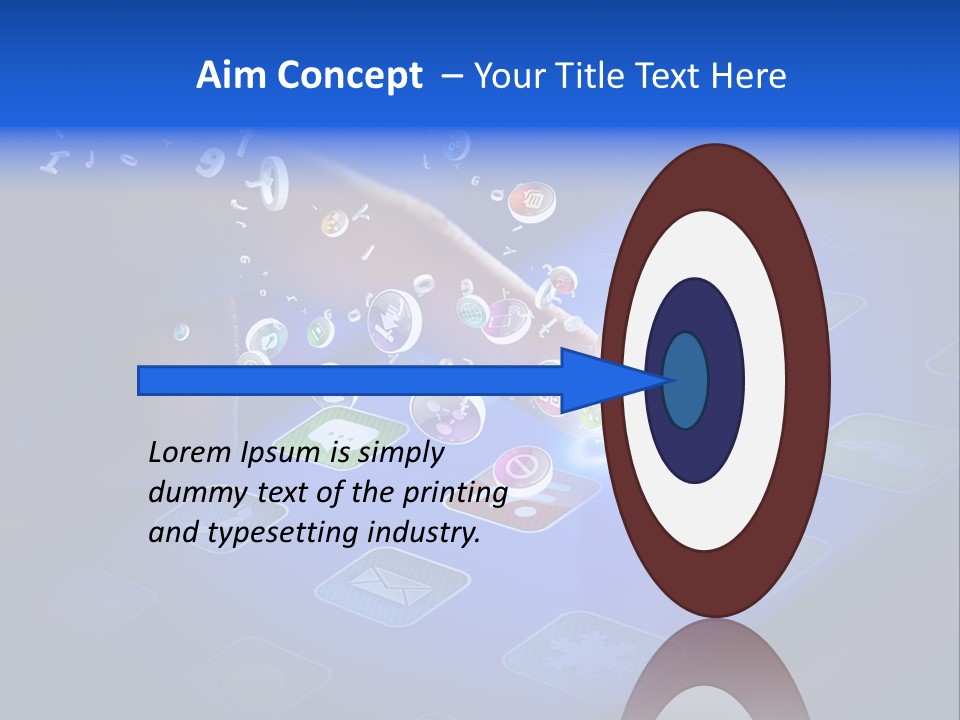 Aim Concept – Your Title Text Here

Lorem Ipsum is simply dummy text of the printing and typesetting industry.